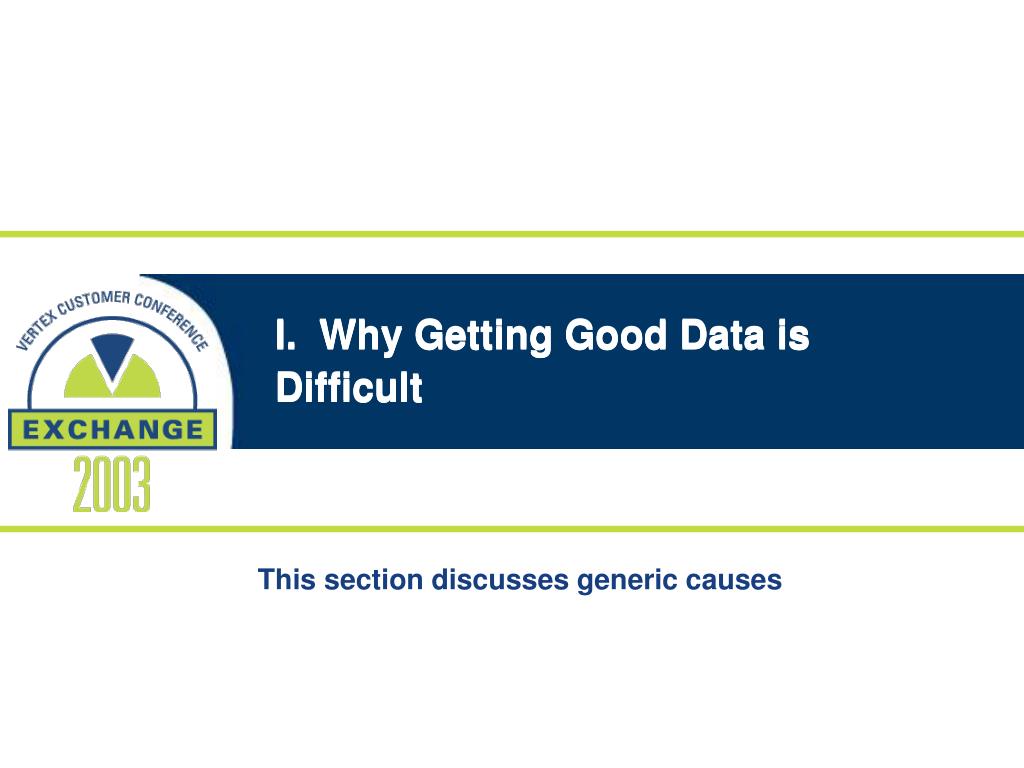 VERTEX CUSTOMER CONFERENCE

EXCHANGE

2003

I. Why Getting Good Data is Difficult

This section discusses generic causes